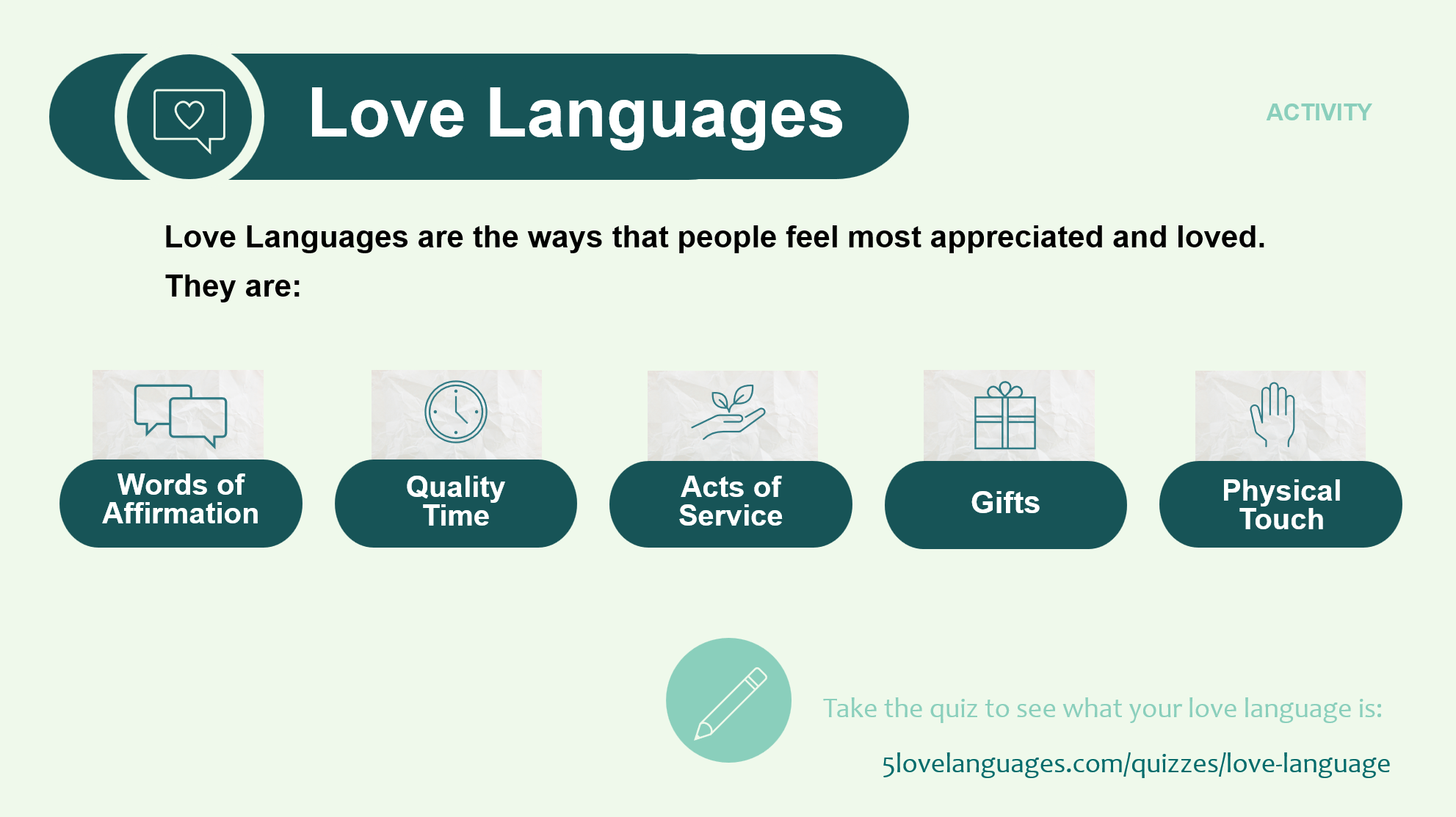 Love Languages

ACTIVITY

Love Languages are the ways that people feel most appreciated and loved. They are:

Words of Affirmation

Quality Time

Acts of Service

Gifts

Physical Touch

Take the quiz to see what your love language is:

5lovelanguages.com/quizzes/love-language